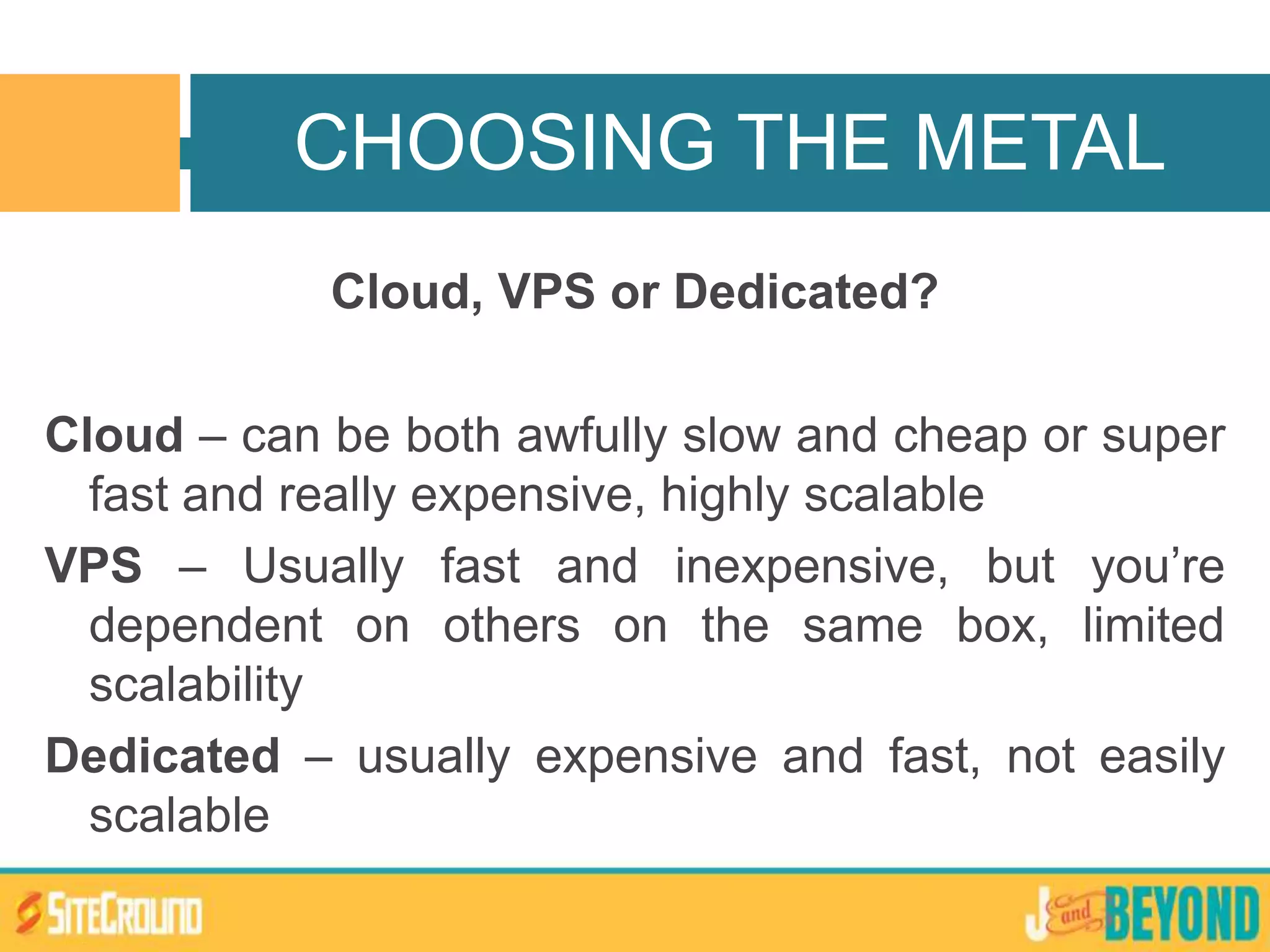 CHOOSING THE METAL

Cloud, VPS or Dedicated?

Cloud – can be both awfully slow and cheap or super fast and really expensive, highly scalable

VPS – Usually fast and inexpensive, but you’re dependent on others on the same box, limited scalability

Dedicated – usually expensive and fast, not easily scalable

SITEGROUND

J and BEYOND